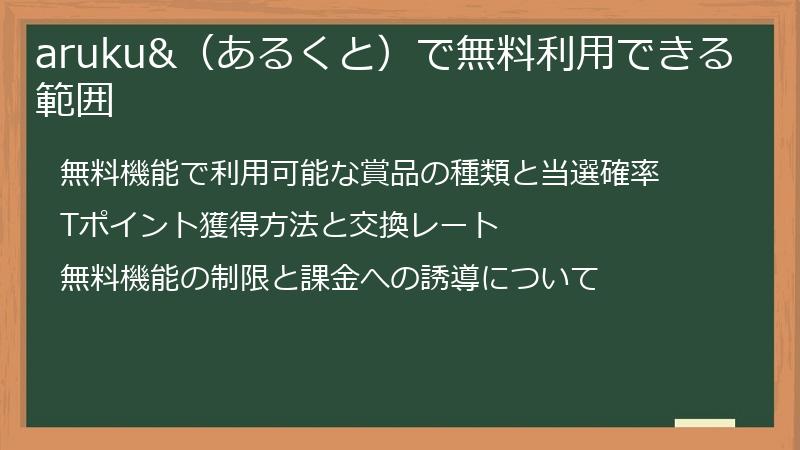 aruku&（あるくと）で無料利用できる範囲

無料機能で利用可能な賞品の種類と当選確率

Tポイント獲得方法と交換レート

無料機能の制限と課金への誘導について